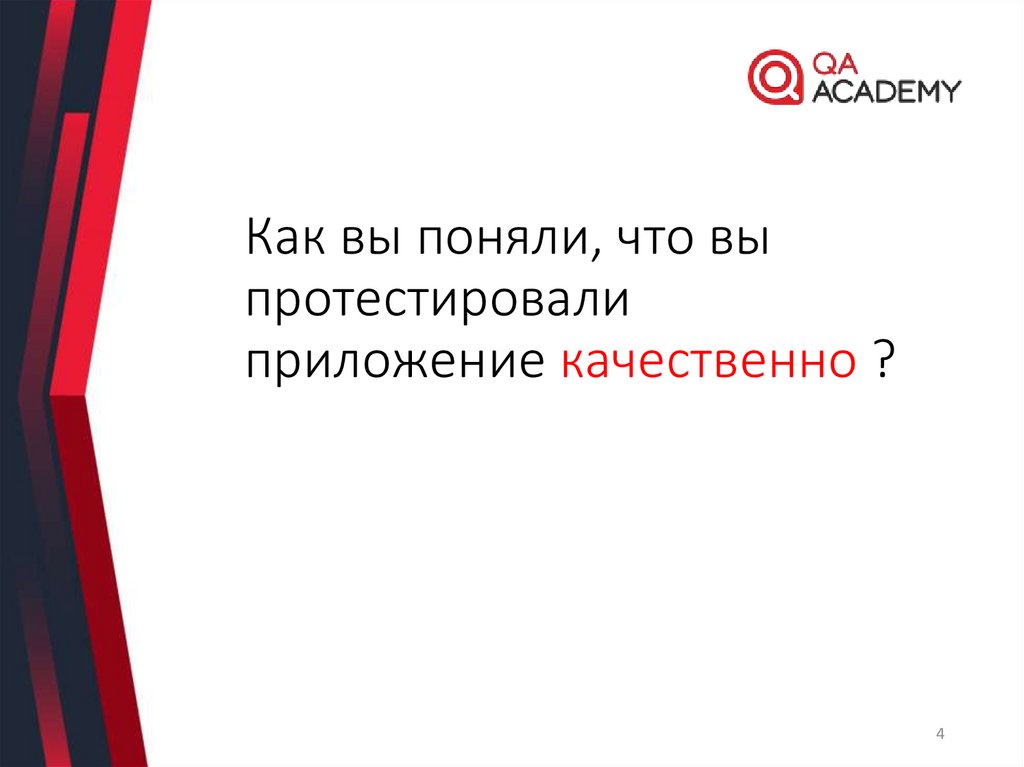 QA ACADEMY

Как вы поняли, что вы протестировали приложение качественно ?

4